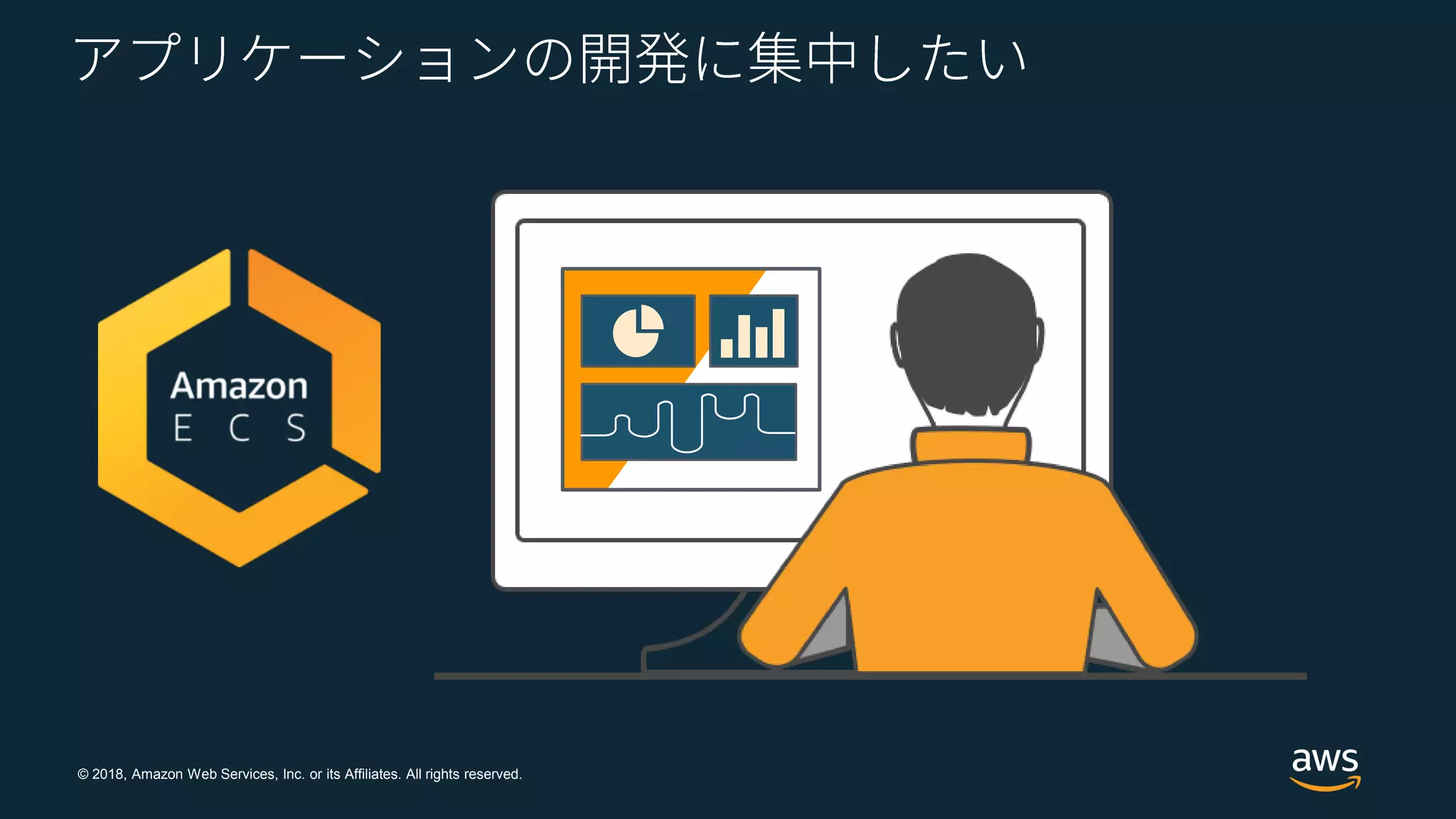 アプリケーションの開発に集中したい

Amazon
E C S

© 2018, Amazon Web Services, Inc. or its Affiliates. All rights reserved.

aws